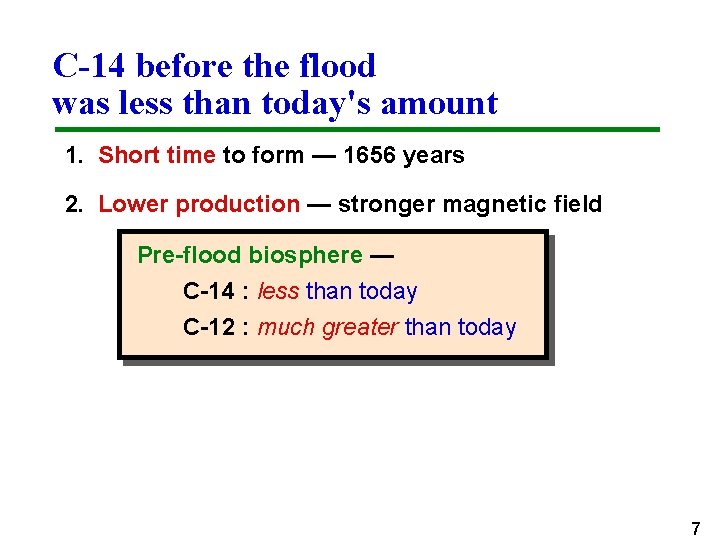 C-14 before the flood
was less than today's amount

1. Short time to form — 1656 years

2. Lower production — stronger magnetic field

Pre-flood biosphere —

C-14 : less than today

C-12 : much greater than today

7